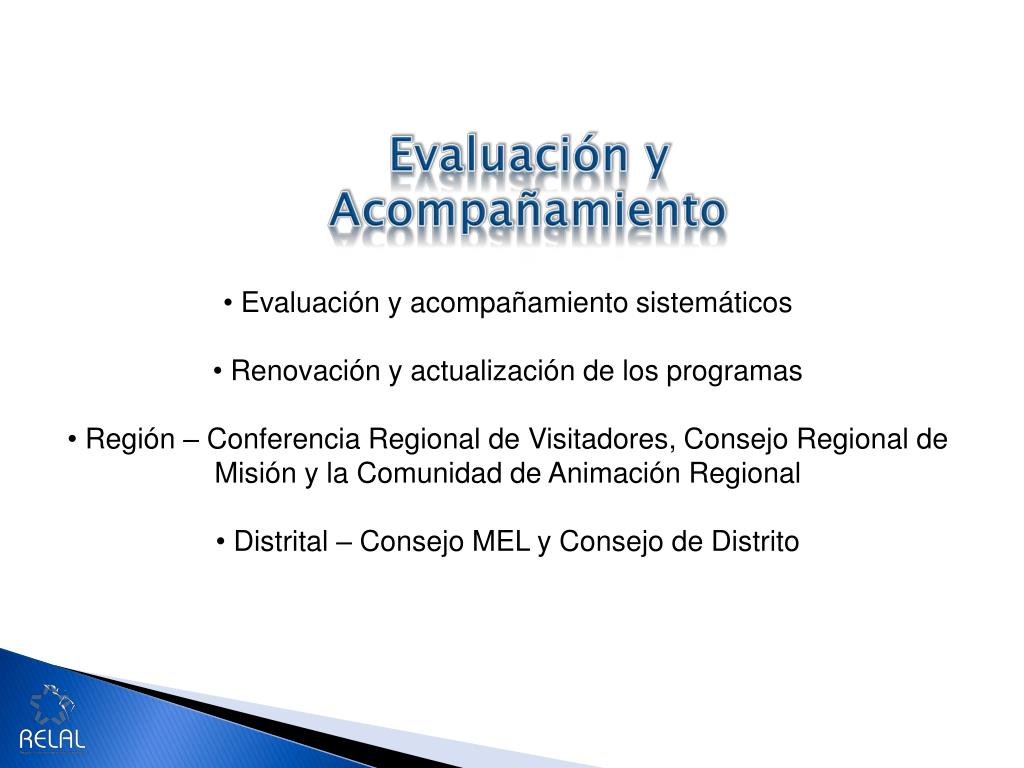 Evaluación y Acompañamiento

• Evaluación y acompañamiento sistemáticos

• Renovación y actualización de los programas

• Región – Conferencia Regional de Visitadores, Consejo Regional de Misión y la Comunidad de Animación Regional

• Distrital – Consejo MEL y Consejo de Distrito

RELAL